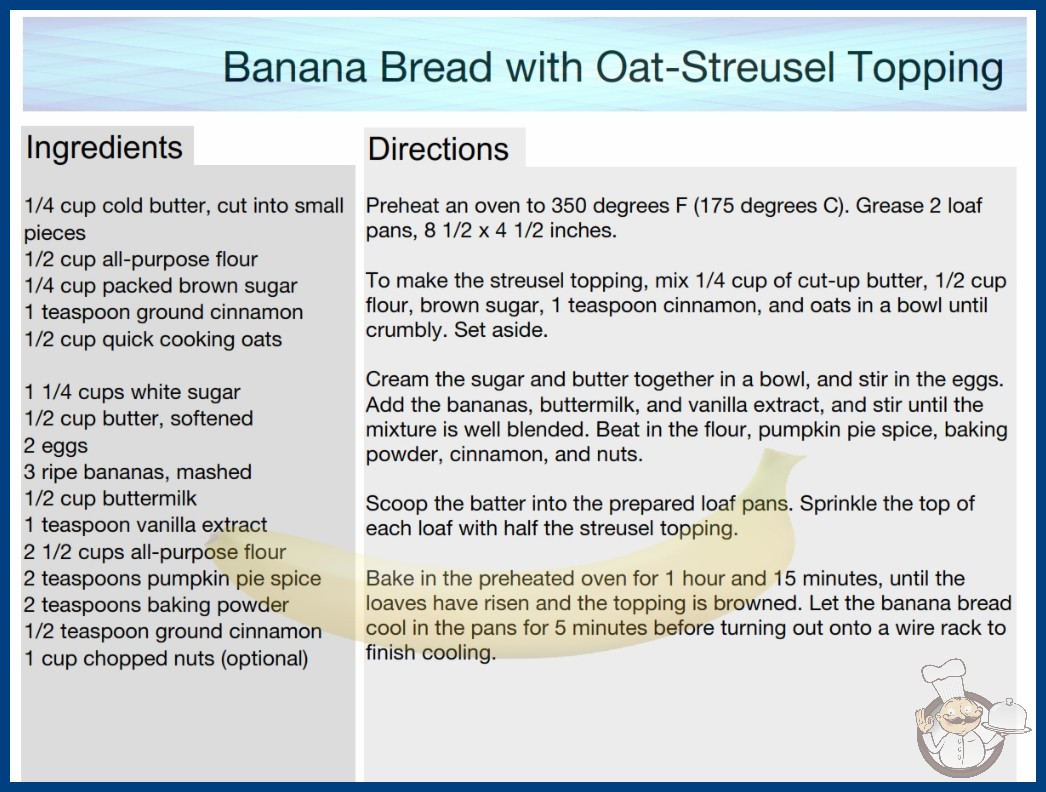 Banana Bread with Oat-Streusel Topping

Ingredients

1/4 cup cold butter, cut into small pieces
1/2 cup all-purpose flour
1/4 cup packed brown sugar
1 teaspoon ground cinnamon
1/2 cup quick cooking oats

1 1/4 cups white sugar
1/2 cup butter, softened
2 eggs
3 ripe bananas, mashed
1/2 cup buttermilk
1 teaspoon vanilla extract
2 1/2 cups all-purpose flour
2 teaspoons pumpkin pie spice
2 teaspoons baking powder
1/2 teaspoon ground cinnamon
1 cup chopped nuts (optional)

Directions

Preheat an oven to 350 degrees F (175 degrees C). Grease 2 loaf pans, 8 1/2 x 4 1/2 inches.

To make the streusel topping, mix 1/4 cup of cut-up butter, 1/2 cup flour, brown sugar, 1 teaspoon cinnamon, and oats in a bowl until crumbly. Set aside.

Cream the sugar and butter together in a bowl, and stir in the eggs. Add the bananas, buttermilk, and vanilla extract, and stir until the mixture is well blended. Beat in the flour, pumpkin pie spice, baking powder, cinnamon, and nuts.

Scoop the batter into the prepared loaf pans. Sprinkle the top of each loaf with half the streusel topping.

Bake in the preheated oven for 1 hour and 15 minutes, until the loaves have risen and the topping is browned. Let the banana bread cool in the pans for 5 minutes before turning out onto a wire rack to finish cooling.